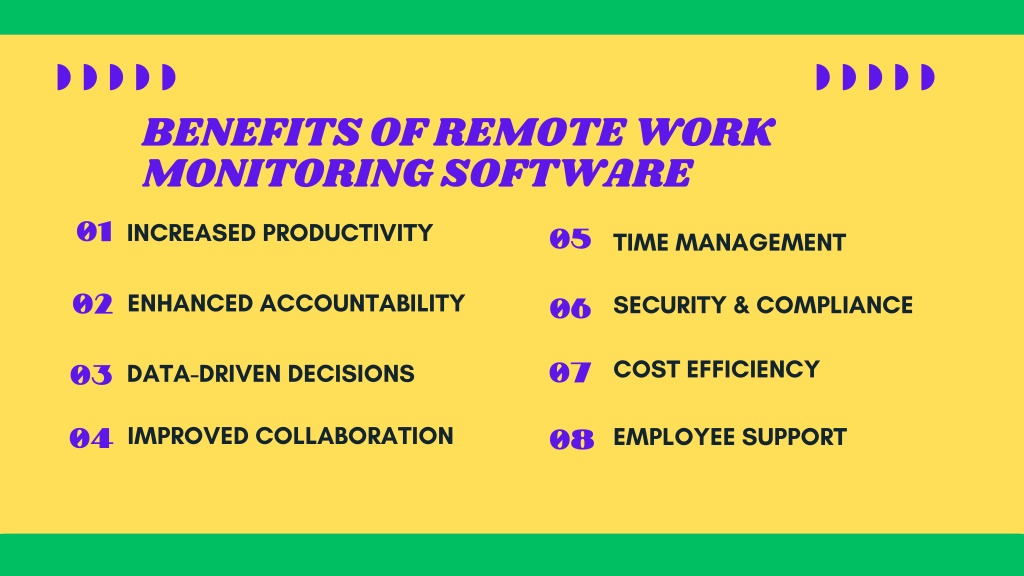 BENEFITS OF REMOTE WORK MONITORING SOFTWARE

01 INCREASED PRODUCTIVITY

02 ENHANCED ACCOUNTABILITY

03 DATA-DRIVEN DECISIONS

04 IMPROVED COLLABORATION

05 TIME MANAGEMENT

06 SECURITY & COMPLIANCE

07 COST EFFICIENCY

08 EMPLOYEE SUPPORT